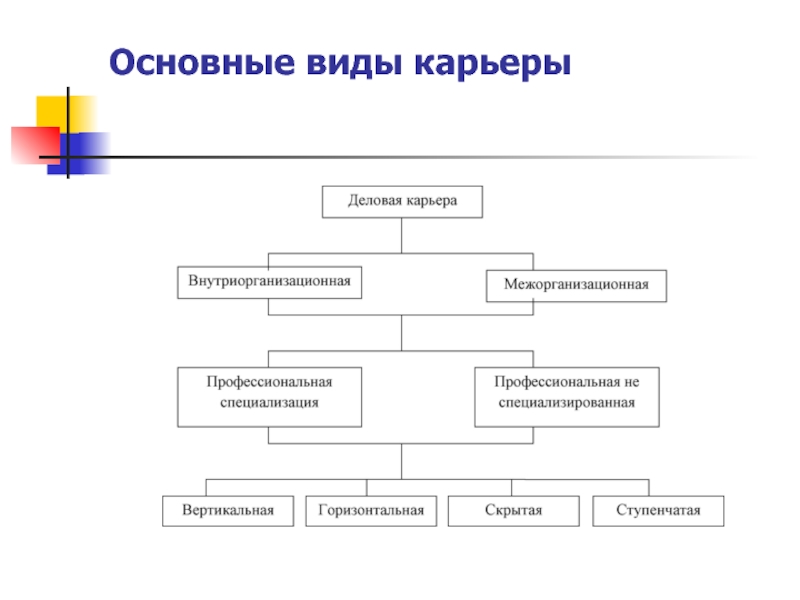 Основные виды карьеры

Деловая карьера

Внутриорганизационная

Межорганизационная

Профессиональная специализация

Профессиональная не специализированная

Вертикальная

Горизонтальная

Скрытая

Ступенчатая